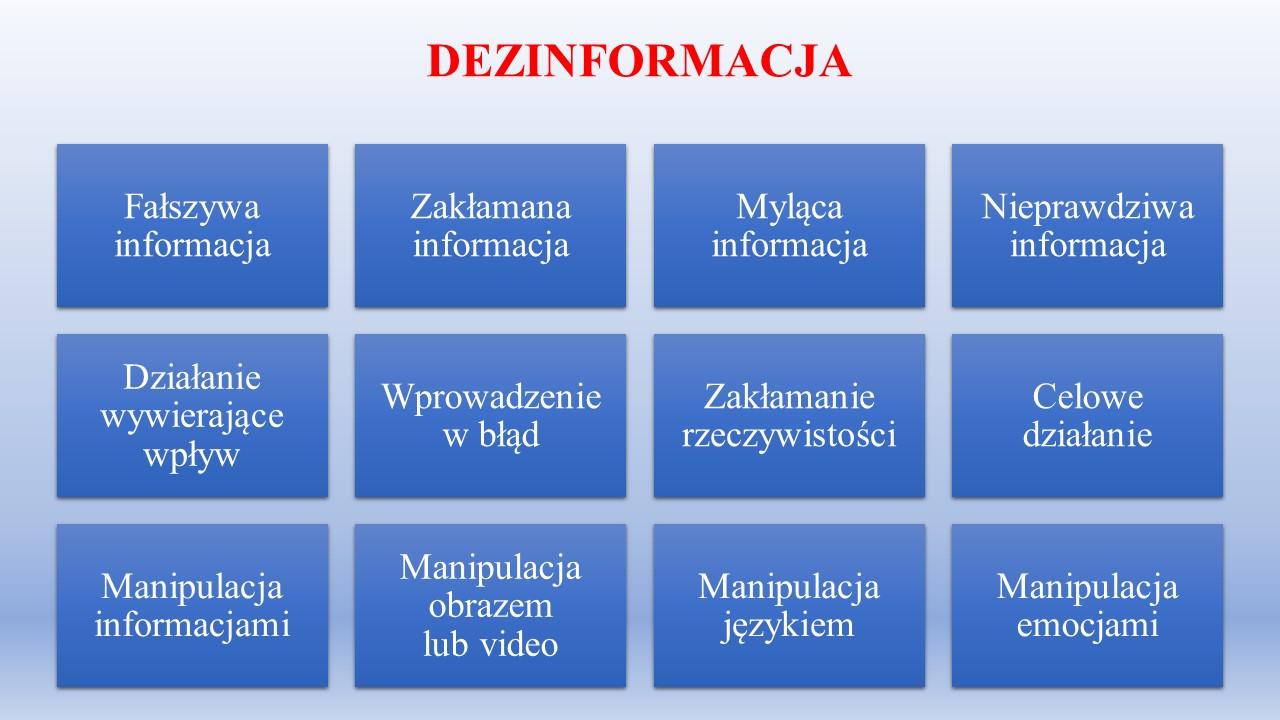 DEZINFORMACJA

Fałszywa informacja

Zakłamana informacja

Myląca informacja

Nieprawdziwa informacja

Działanie wywierające wpływ

Wprowadzenie w błąd

Zakłamanie rzeczywistości

Celowe działanie

Manipulacja informacjami

Manipulacja obrazem lub video

Manipulacja językiem

Manipulacja emocjami